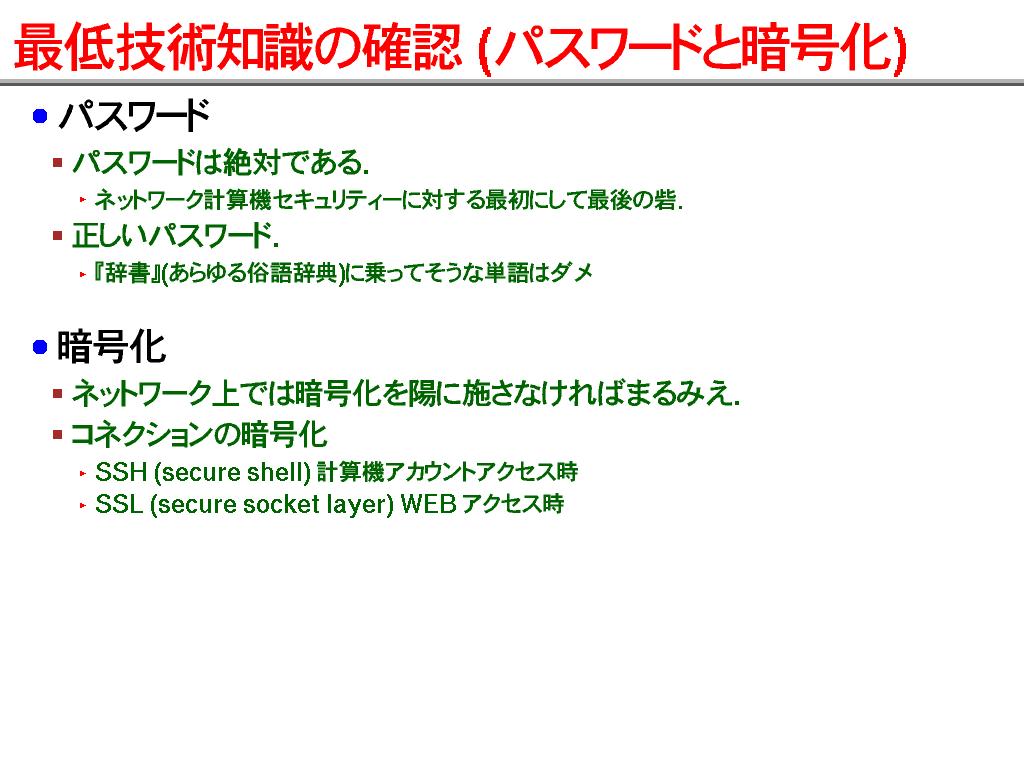 最低技術知識の確認 (パスワードと暗号化)

パスワード

パスワードは絶対である.

ネットワーク計算機セキュリティーに対する最初にして最後の砦.

正しいパスワード.

『辞書』(あらゆる俗語辞典)に乗ってそうな単語はダメ

暗号化

ネットワーク上では暗号化を陽に施さなければまるみえ.

コネクションの暗号化

SSH (secure shell) 計算機アカウントアクセス時

SSL (secure socket layer) WEB アクセス時